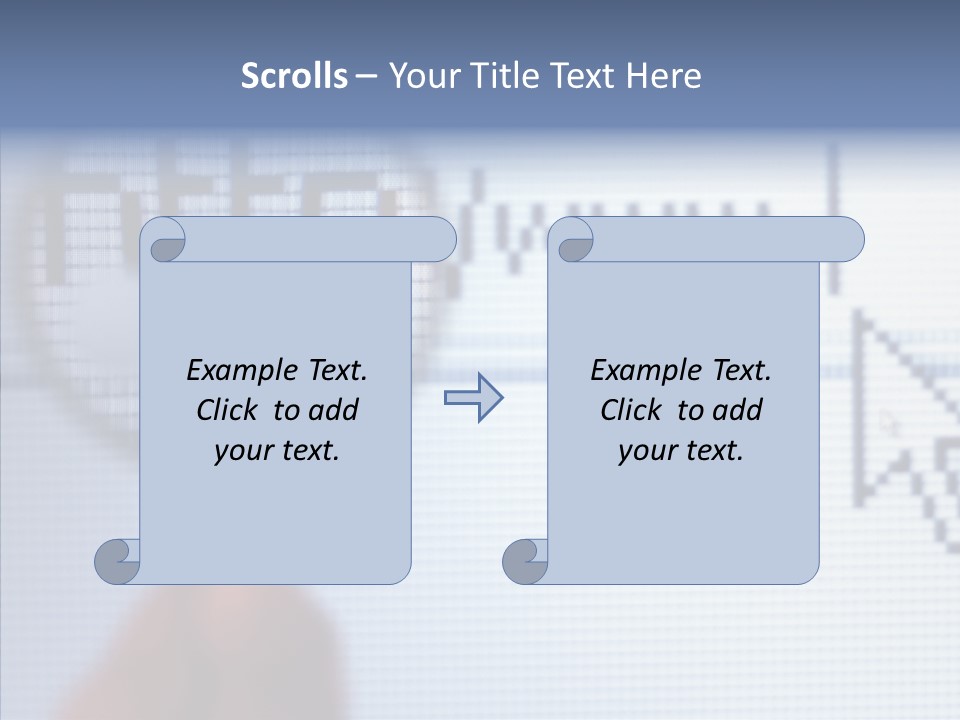 Scrolls – Your Title Text Here

Example Text. Click to add your text.

Example Text. Click to add your text.